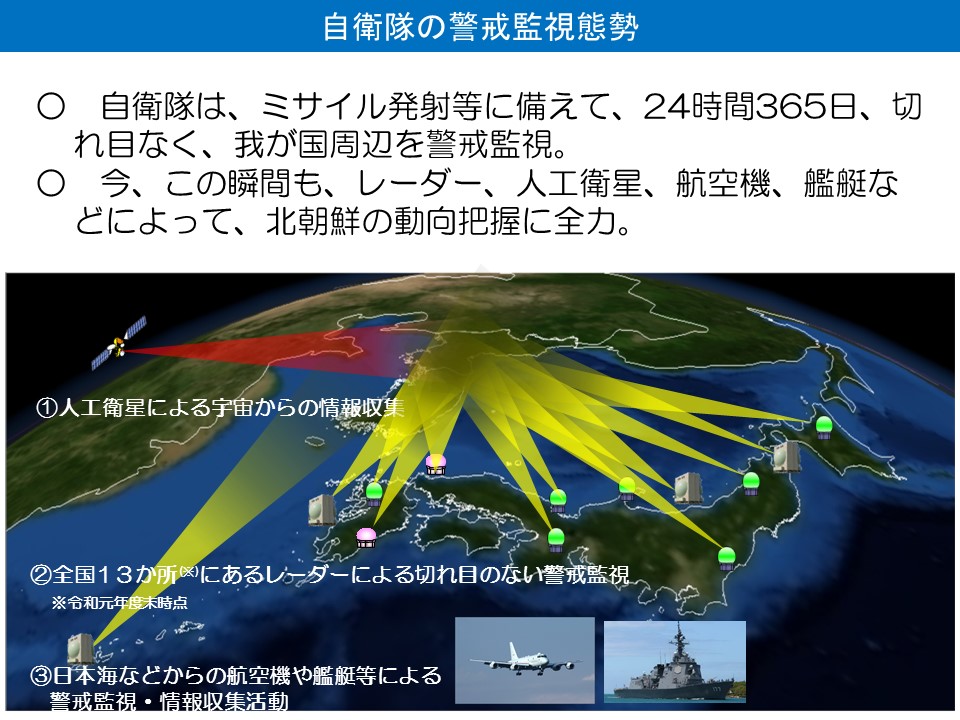 自衛隊の警戒監視態勢

○　自衛隊は、ミサイル発射等に備えて、24時間365日、切れ目なく、我が国周辺を警戒監視。
○　今、この瞬間も、レーダー、人工衛星、航空機、艦艇などによって、北朝鮮の動向把握に全力。

①人工衛星による宇宙からの情報収集

②全国13か所(※)にあるレーダーによる切れ目のない警戒監視
※令和元年度末時点

③日本海などからの航空機や艦艇等による警戒監視・情報収集活動